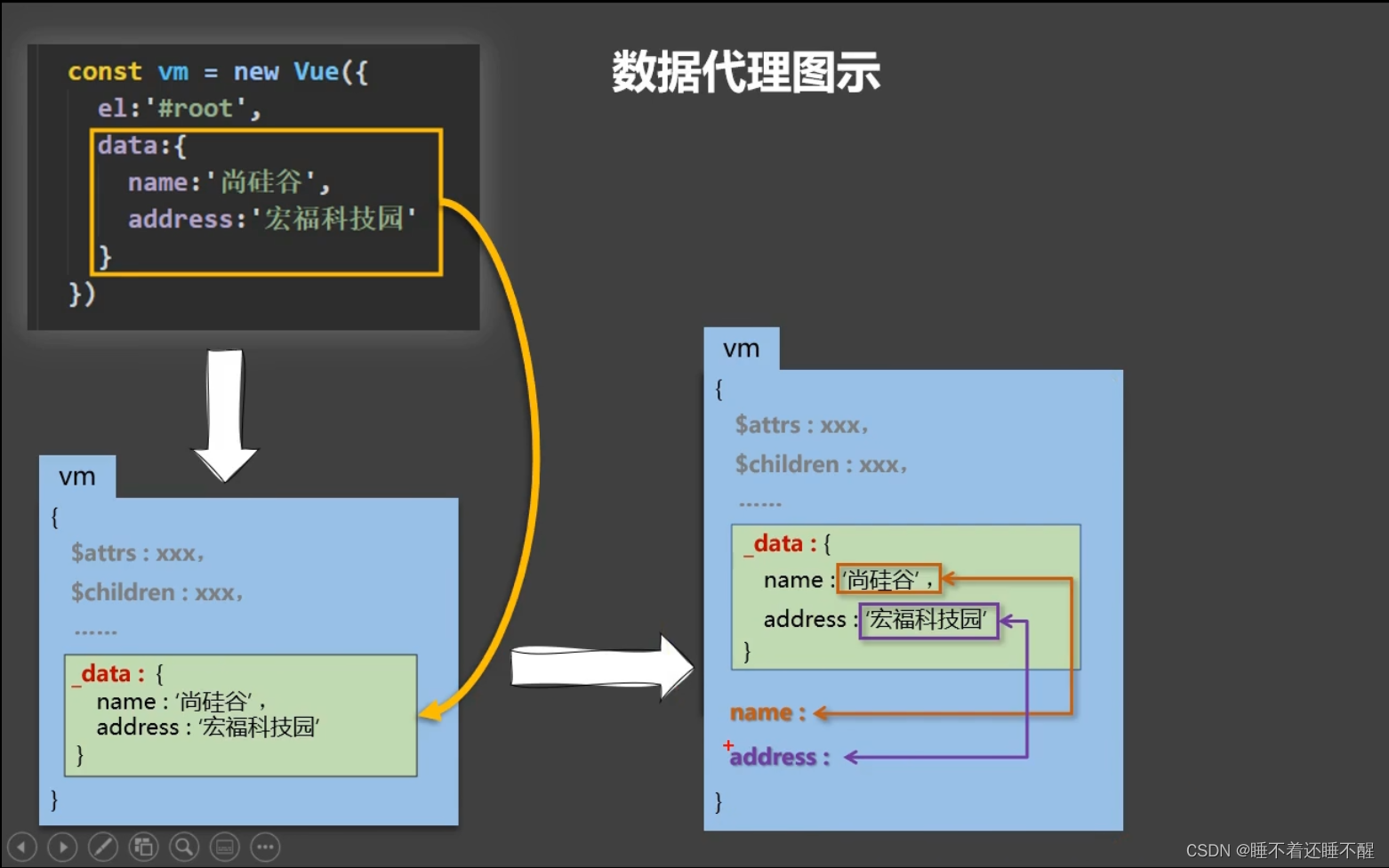 const vm = new Vue({
el:'#root',
data:{
name:'尚硅谷',
address:'宏福科技园'
}
})

数据代理图示

vm
{
$attrs : xxx,
$children : xxx,
......
_data : {
name : '尚硅谷' ,
address : '宏福科技园'
}
}

vm
{
$attrs : xxx,
$children : xxx,
......
_data : {
name : '尚硅谷' ,
address : '宏福科技园'
}
name :
address :
}

CSDN @睡不着还睡不醒